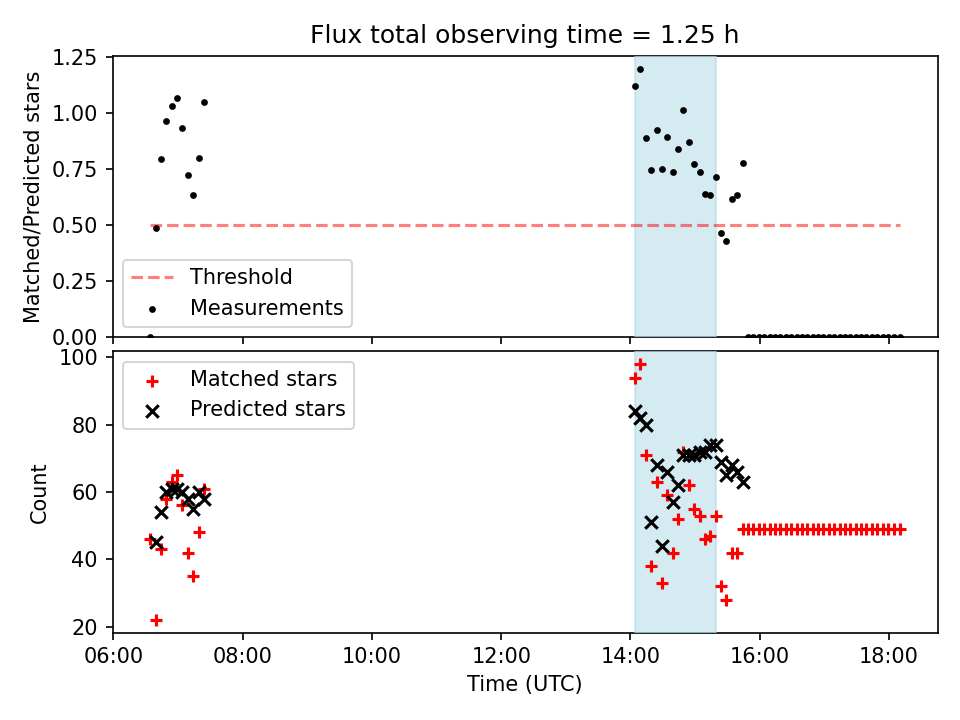 Flux total observing time = 1.25 h

Matched/Predicted stars

1.25
1.00
0.75
0.50
0.25
0.00

Threshold
Measurements

Count

100
80
60
40
20

Matched stars
Predicted stars

06:00
08:00
10:00
12:00
14:00
16:00
18:00

Time (UTC)